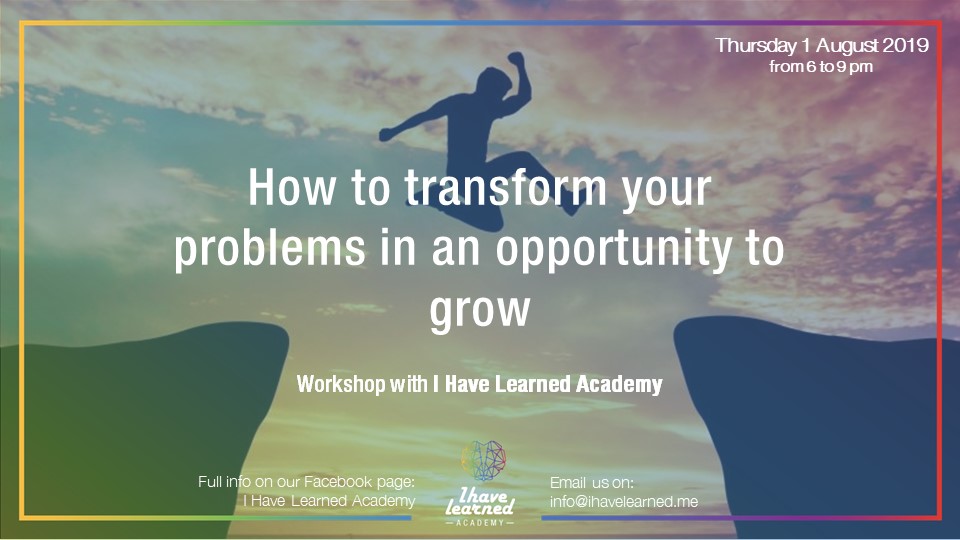 Thursday 1 August 2019
from 6 to 9 pm

How to transform your problems in an opportunity to grow

Workshop with I Have Learned Academy

Full info on our Facebook page:
I Have Learned Academy

I have learned
ACADEMY

Email us on:
info@ihavelearned.me